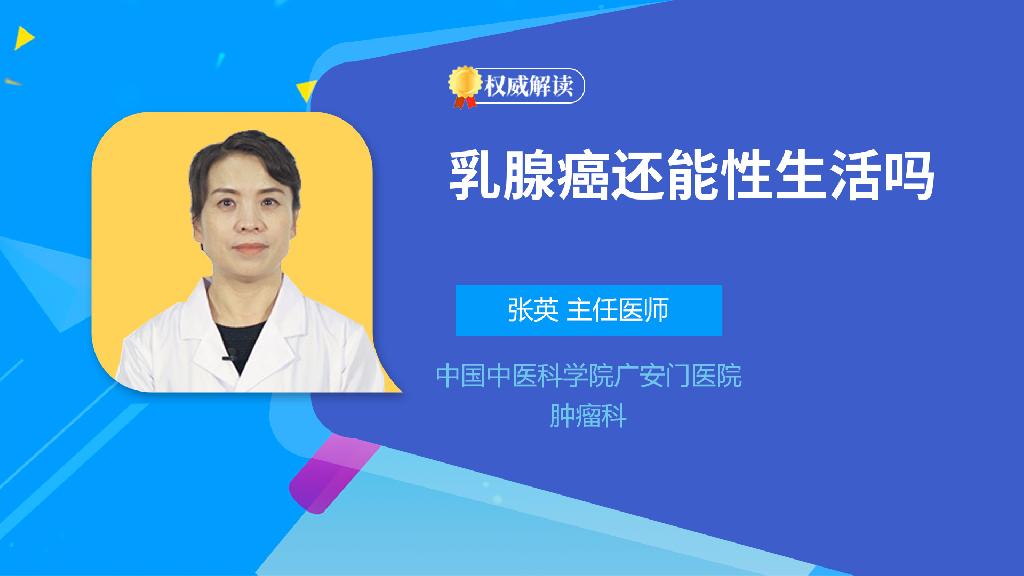 权威解读

乳腺癌还能性生活吗

张英 主任医师

中国中医科学院广安门医院
肿瘤科